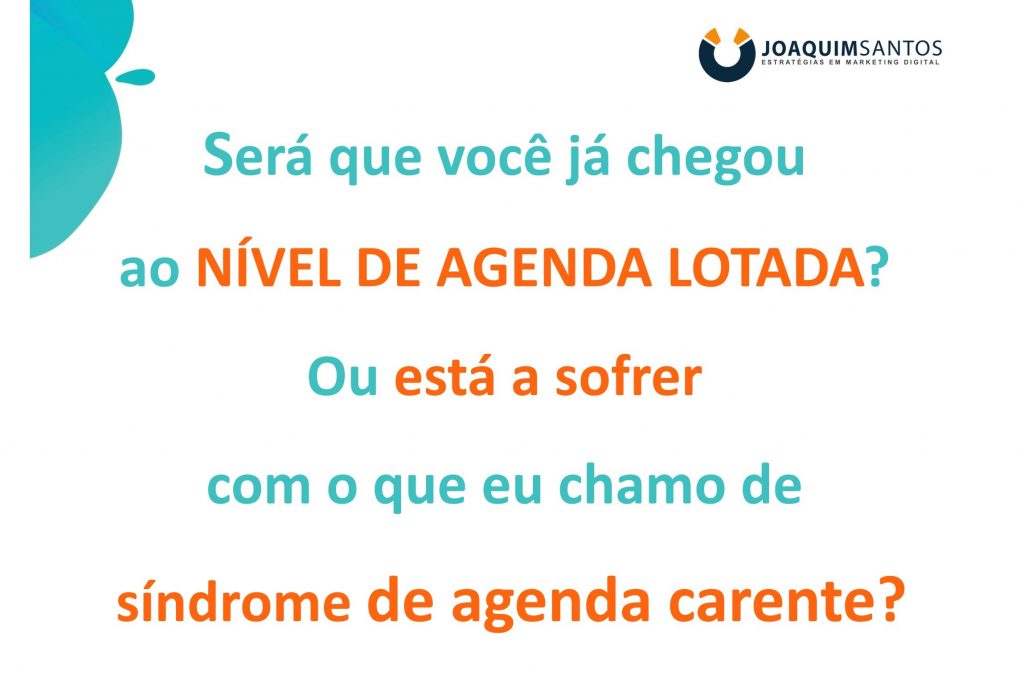 JOAQUIMSANTOS
ESTRATÉGIAS EM MARKETING DIGITAL

Será que você já chegou ao NÍVEL DE AGENDA LOTADA? Ou está a sofrer com o que eu chamo de síndrome de agenda carente?